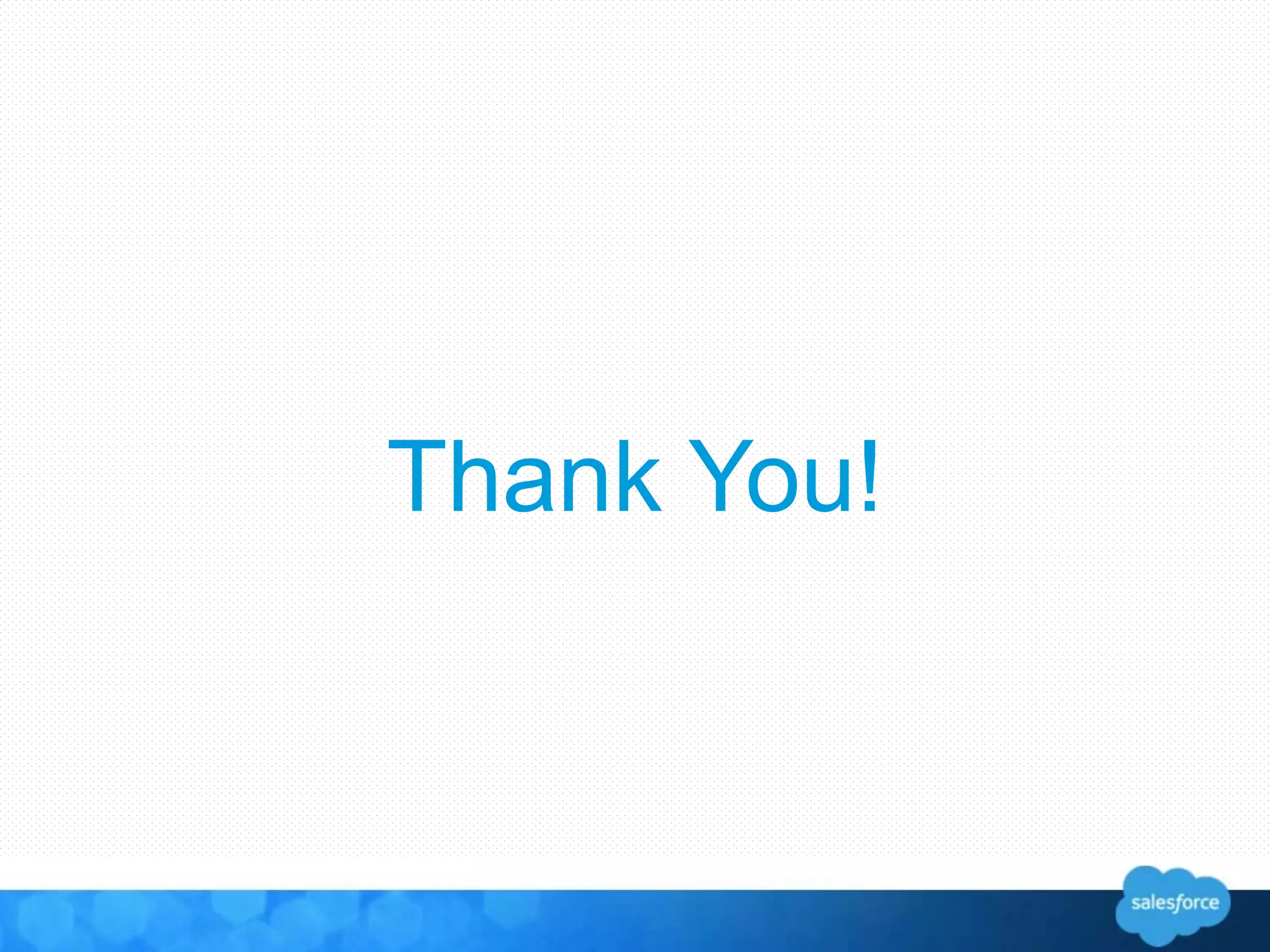 Thank You!

salesforce